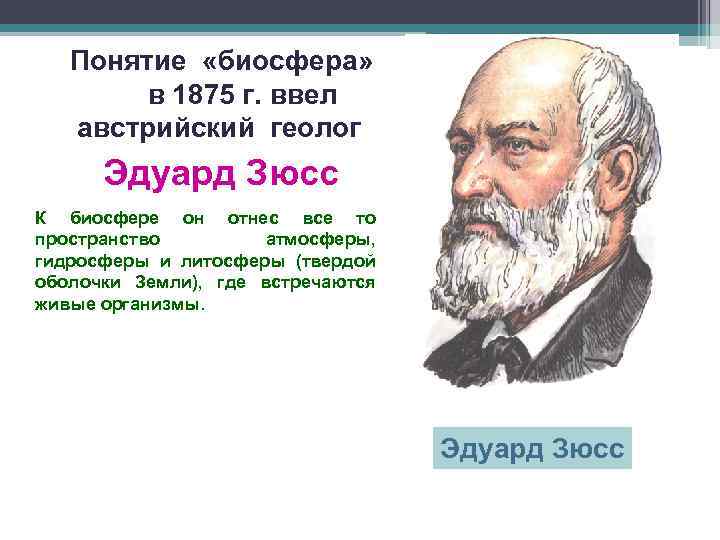 Понятие «биосфера» в 1875 г. ввел австрийский геолог

Эдуард Зюсс

К биосфере он отнес все то пространство атмосферы, гидросферы и литосферы (твердой оболочки Земли), где встречаются живые организмы.

Эдуард Зюсс